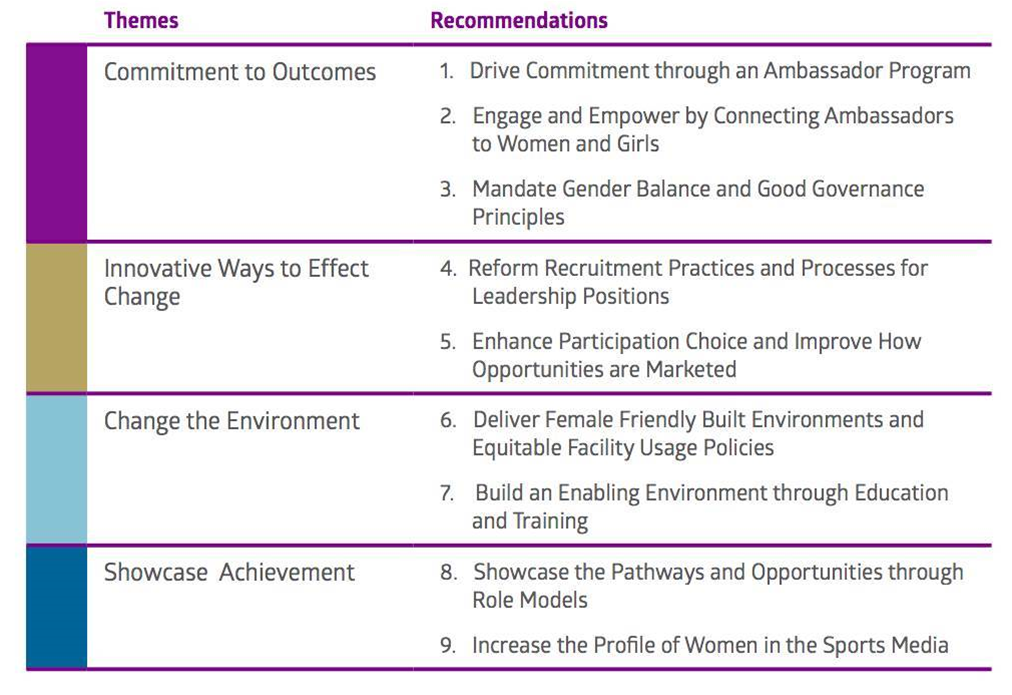 | Themes | Recommendations |
|---|---|
| Commitment to Outcomes | 1. Drive Commitment through an Ambassador Program<br>2. Engage and Empower by Connecting Ambassadors to Women and Girls<br>3. Mandate Gender Balance and Good Governance Principles |
| Innovative Ways to Effect Change | 4. Reform Recruitment Practices and Processes for Leadership Positions<br>5. Enhance Participation Choice and Improve How Opportunities are Marketed |
| Change the Environment | 6. Deliver Female Friendly Built Environments and Equitable Facility Usage Policies<br>7. Build an Enabling Environment through Education and Training |
| Showcase Achievement | 8. Showcase the Pathways and Opportunities through Role Models<br>9. Increase the Profile of Women in the Sports Media |